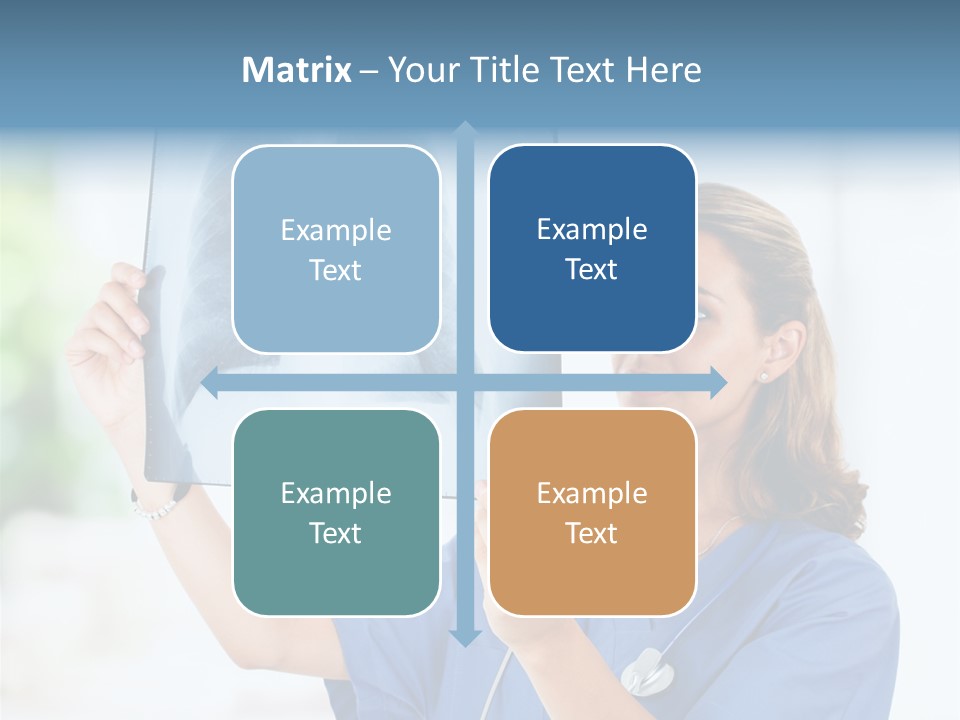 Matrix – Your Title Text Here

Example Text

Example Text

Example Text

Example Text